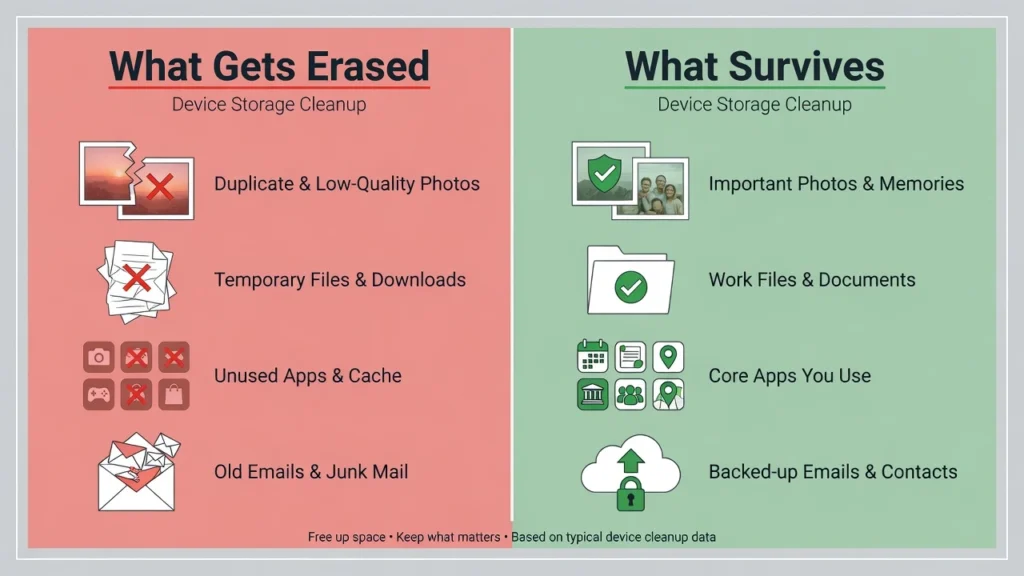 What Gets Erased
Device Storage Cleanup

Duplicate & Low-Quality Photos

Temporary Files & Downloads

Unused Apps & Cache

Old Emails & Junk Mail

What Survives
Device Storage Cleanup

Important Photos & Memories

Work Files & Documents

Core Apps You Use

Backed-up Emails & Contacts

Free up space • Keep what matters • Based on typical device cleanup data